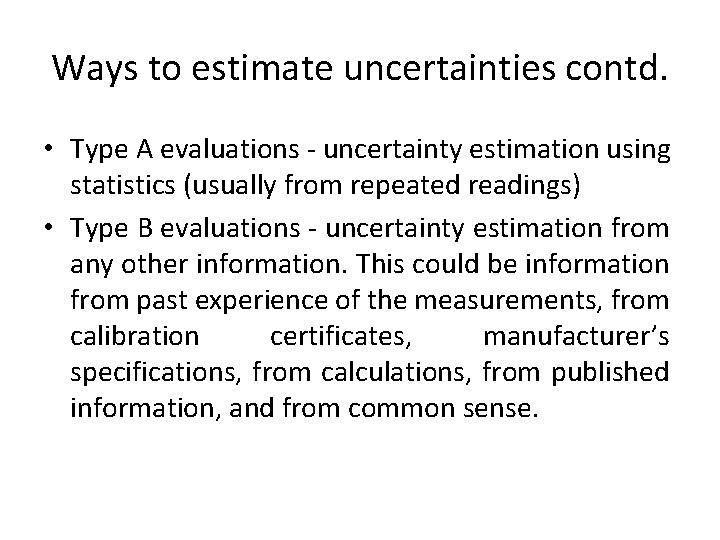 Ways to estimate uncertainties contd.

• Type A evaluations - uncertainty estimation using statistics (usually from repeated readings)

• Type B evaluations - uncertainty estimation from any other information. This could be information from past experience of the measurements, from calibration certificates, manufacturer's specifications, from calculations, from published information, and from common sense.